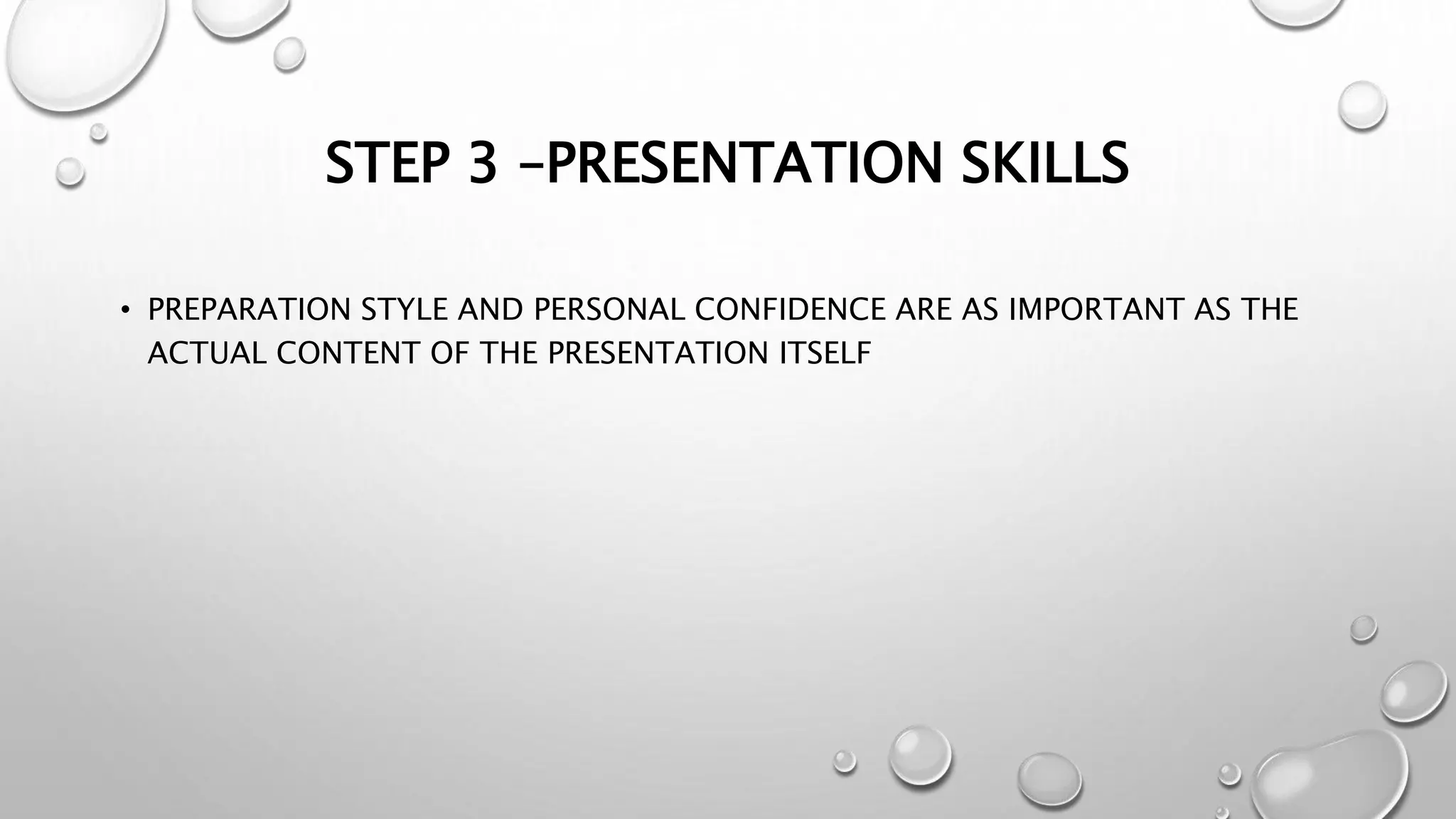 STEP 3 –PRESENTATION SKILLS

• PREPARATION STYLE AND PERSONAL CONFIDENCE ARE AS IMPORTANT AS THE ACTUAL CONTENT OF THE PRESENTATION ITSELF